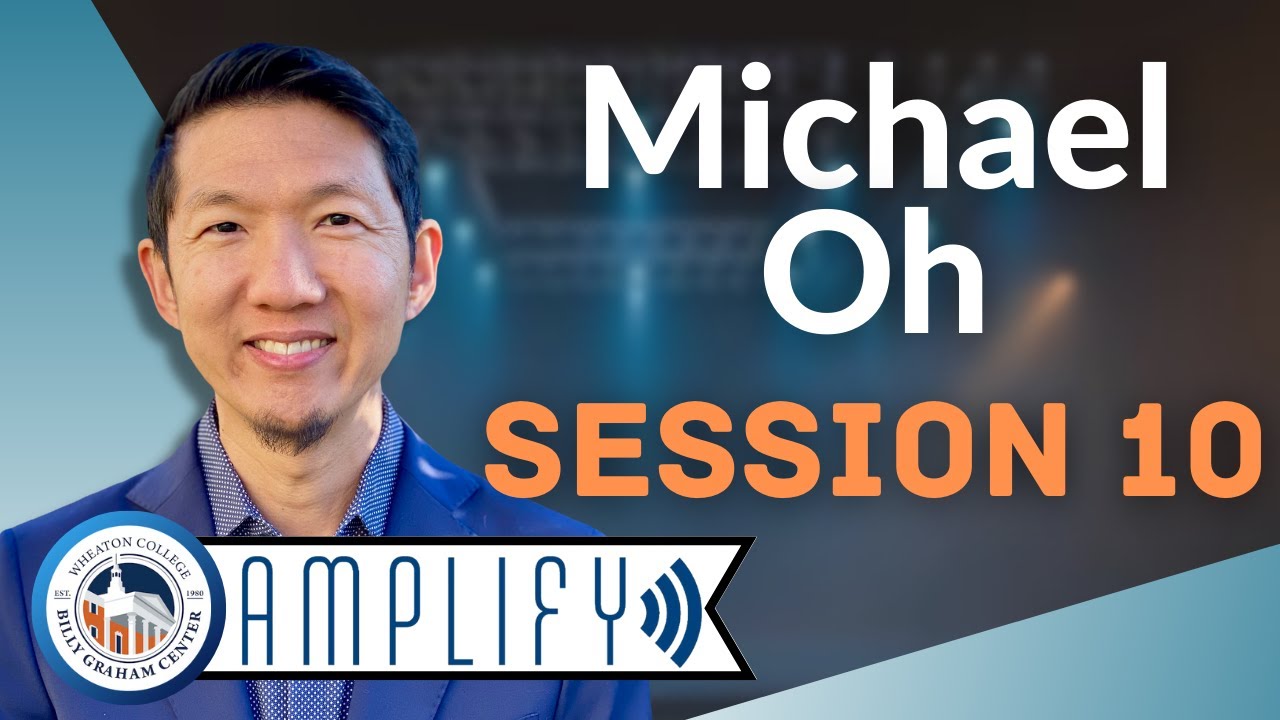 Michael Oh

SESSION 10

WHEATON COLLEGE
EST. 1980
BILLY GRAHAM CENTER

AMPLIFY